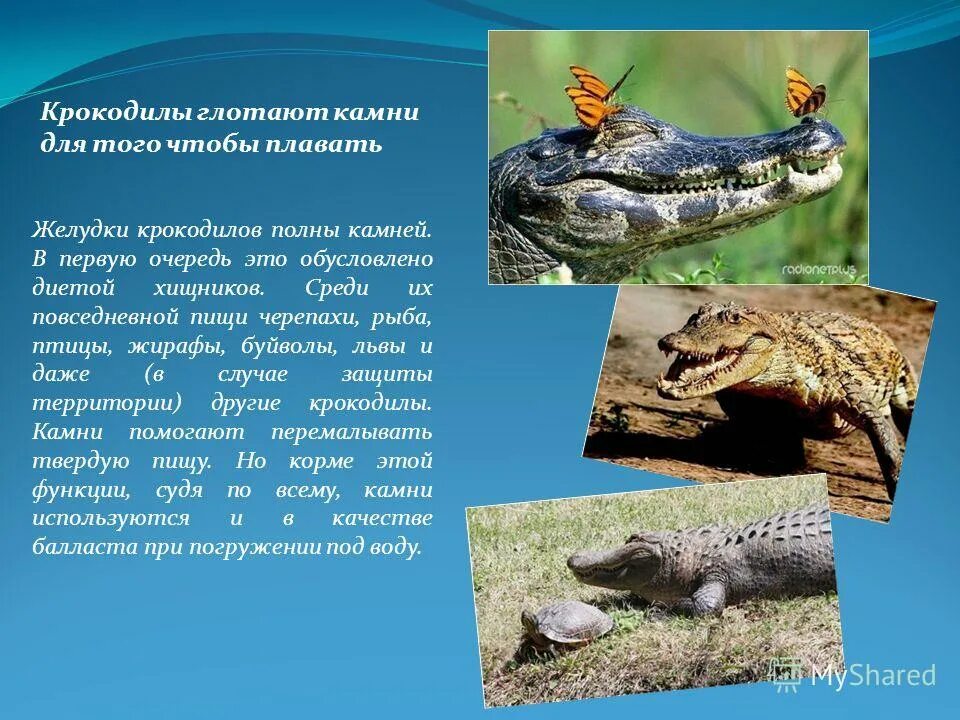 Крокодилы глотают камни для того чтобы плавать

Желудки крокодилов полны камней. В первую очередь это обусловлено диетой хищников. Среди их повседневной пищи черепахи, рыба, птицы, жирафы, буйволы, львы и даже (в случае защиты территории) другие крокодилы. Камни помогают перемалывать твердую пищу. Но корме этой функции, судя по всему, камни используются и в качестве балласта при погружении под воду.

radionetplus

MyShared